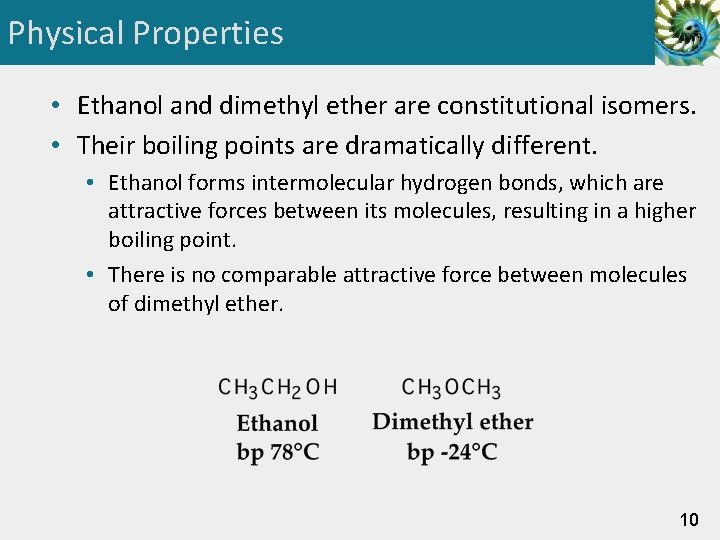 Physical Properties

• Ethanol and dimethyl ether are constitutional isomers.
• Their boiling points are dramatically different.
  • Ethanol forms intermolecular hydrogen bonds, which are attractive forces between its molecules, resulting in a higher boiling point.
  • There is no comparable attractive force between molecules of dimethyl ether.

$CH_3CH_2OH$
Ethanol
bp 78°C

$CH_3OCH_3$
Dimethyl ether
bp -24°C

10